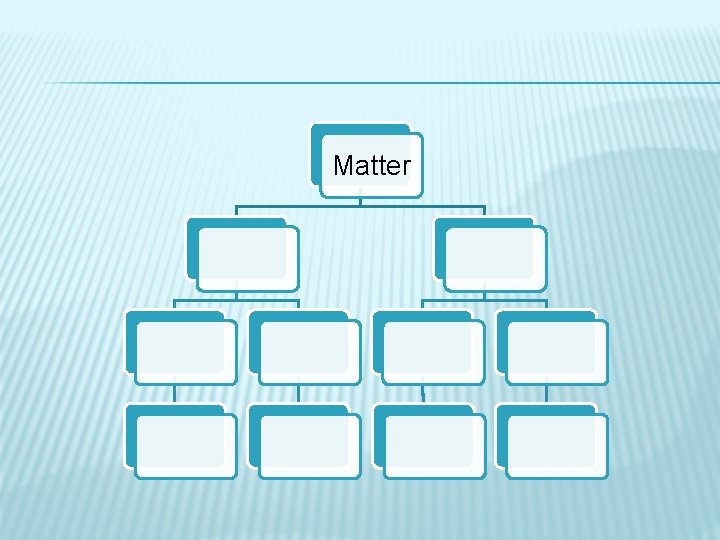 Matter